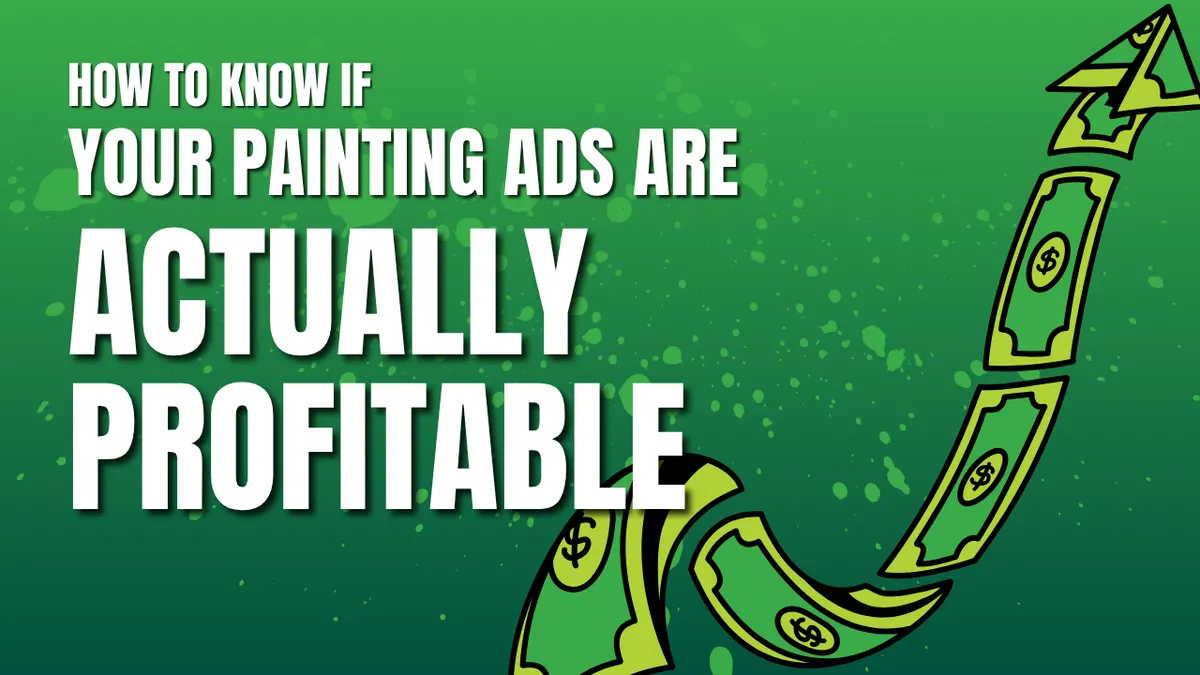 HOW TO KNOW IF
YOUR PAINTING ADS ARE
ACTUALLY
PROFITABLE